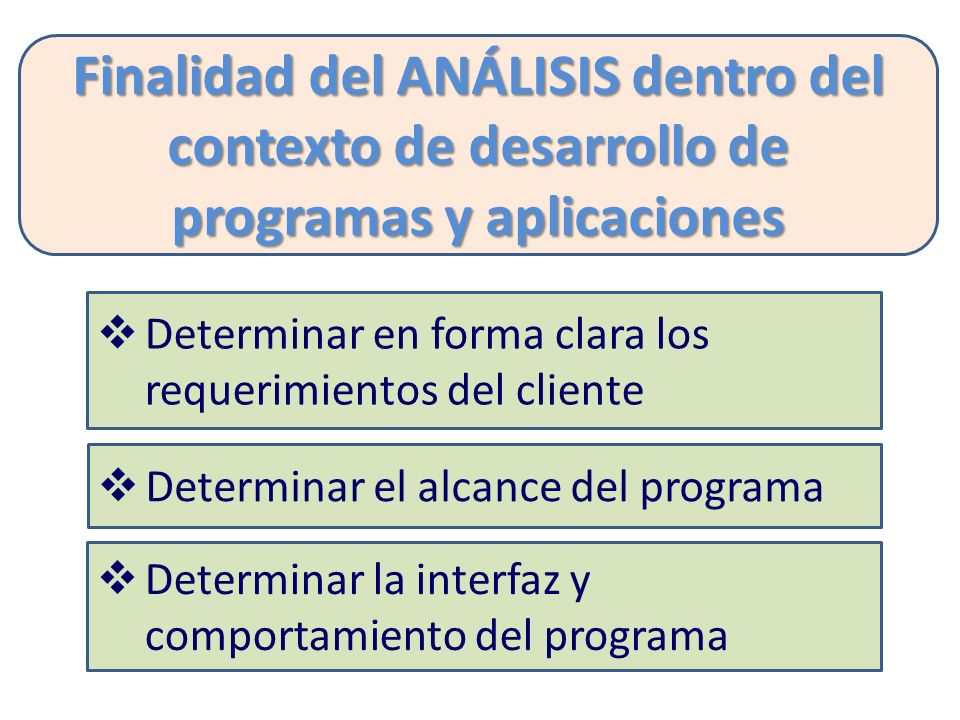 Finalidad del ANÁLISIS dentro del contexto de desarrollo de programas y aplicaciones

❖ Determinar en forma clara los requerimientos del cliente

❖ Determinar el alcance del programa

❖ Determinar la interfaz y comportamiento del programa